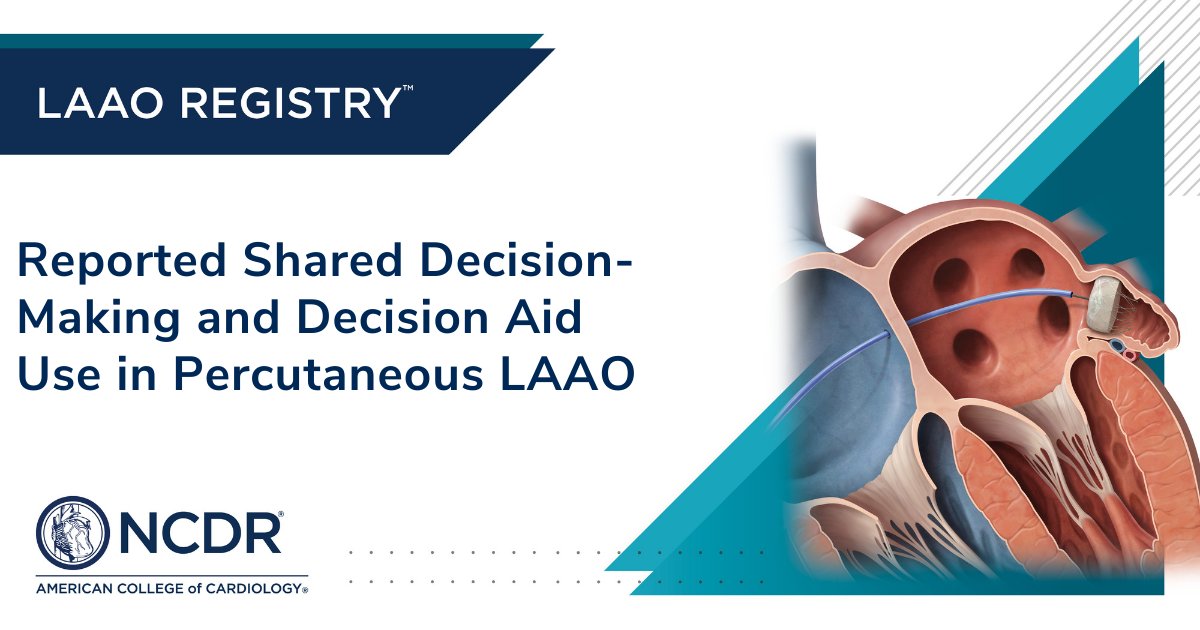 LAAO REGISTRY™

Reported Shared Decision-Making and Decision Aid Use in Percutaneous LAAO

NCDR®
AMERICAN COLLEGE of CARDIOLOGY®